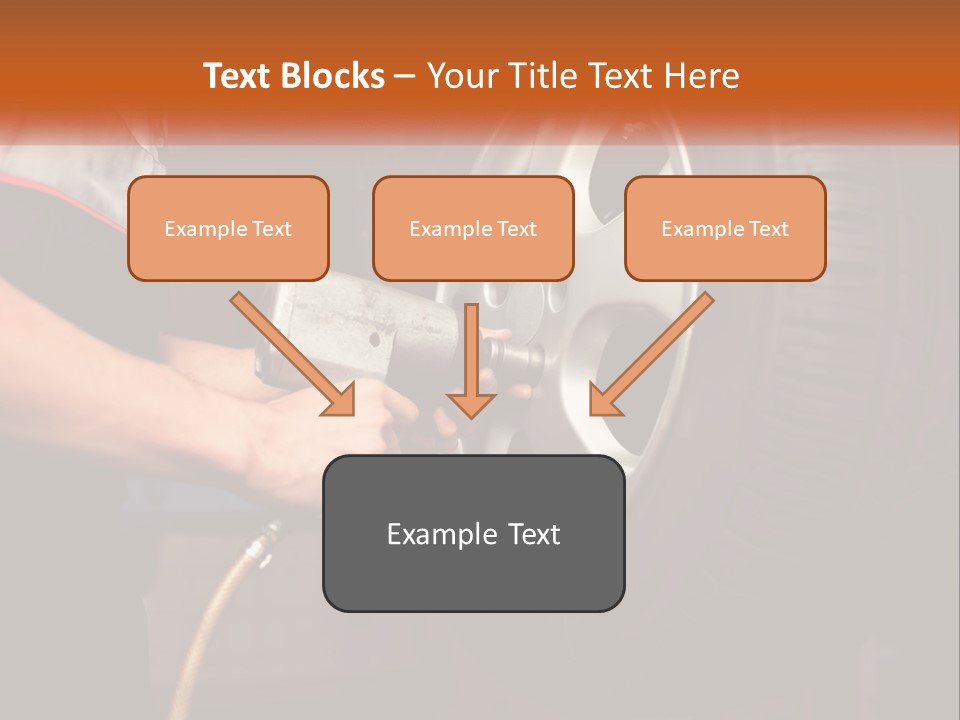 Text Blocks – Your Title Text Here

Example Text

Example Text

Example Text

Example Text